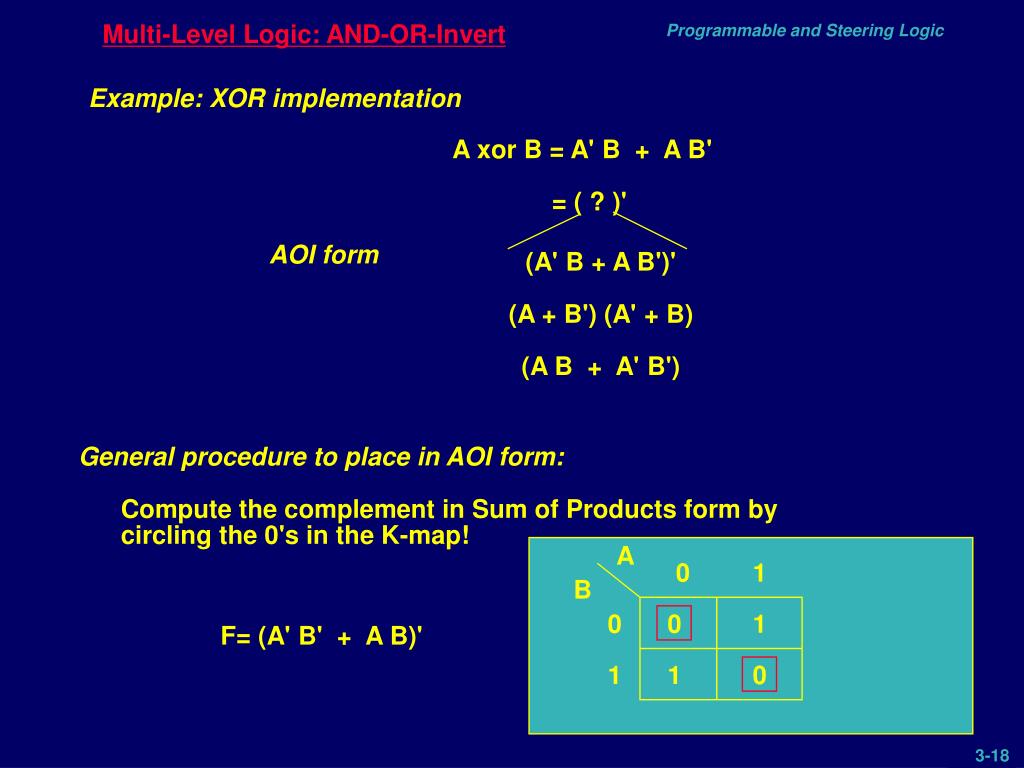 Multi-Level Logic: AND-OR-Invert

Programmable and Steering Logic

Example: XOR implementation

A xor B = A' B + A B'

= ( ? )'

AOI form

(A' B + A B')'

(A + B') (A' + B)

(A B + A' B')

General procedure to place in AOI form:

Compute the complement in Sum of Products form by circling the 0's in the K-map!

F= (A' B' + A B)'

| B \ A | 0 | 1 |
|---|---|---|
| 0 | 0 | 1 |
| 1 | 1 | 0 |

3-18